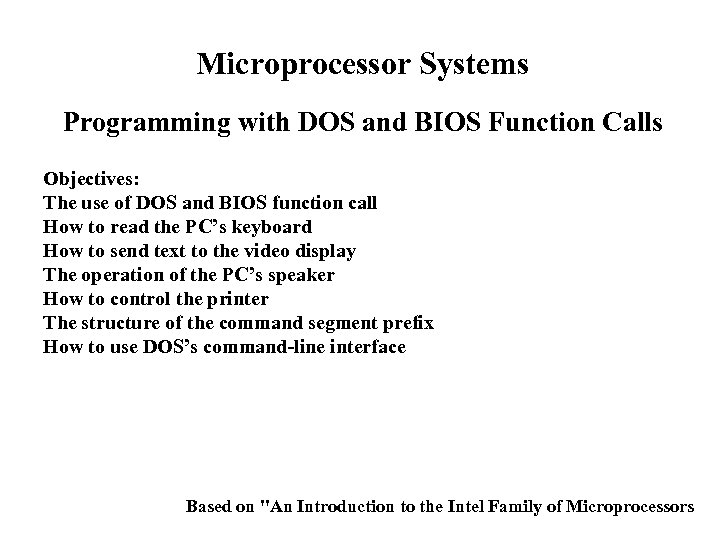 Microprocessor Systems

Programming with DOS and BIOS Function Calls

Objectives:
The use of DOS and BIOS function call
How to read the PC's keyboard
How to send text to the video display
The operation of the PC's speaker
How to control the printer
The structure of the command segment prefix
How to use DOS's command-line interface

Based on "An Introduction to the Intel Family of Microprocessors